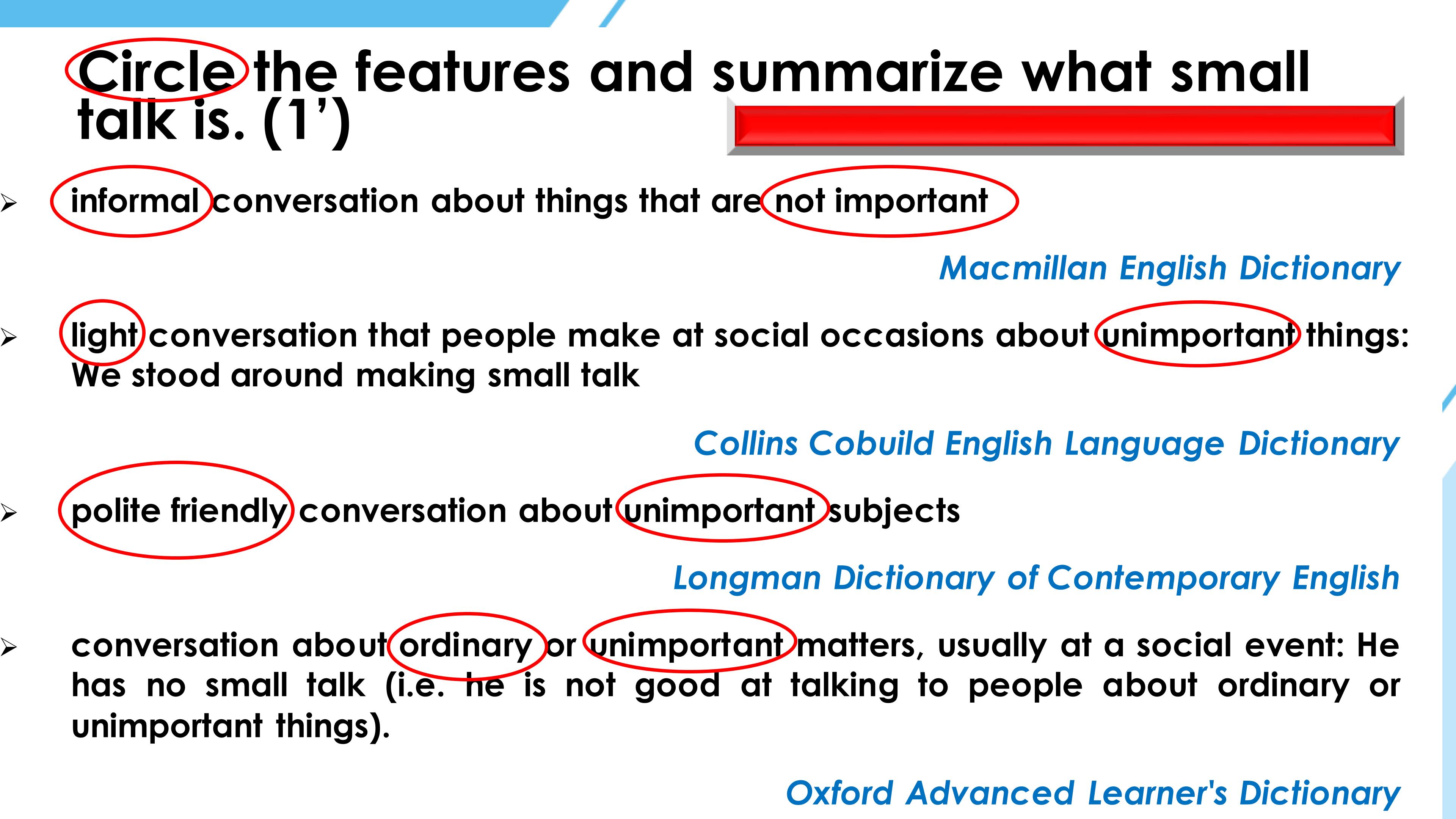 Circle the features and summarize what small talk is. (1')

➢ informal conversation about things that are not important

Macmillan English Dictionary

➢ light conversation that people make at social occasions about unimportant things: We stood around making small talk

Collins Cobuild English Language Dictionary

➢ polite friendly conversation about unimportant subjects

Longman Dictionary of Contemporary English

➢ conversation about ordinary or unimportant matters, usually at a social event: He has no small talk (i.e. he is not good at talking to people about ordinary or unimportant things).

Oxford Advanced Learner's Dictionary